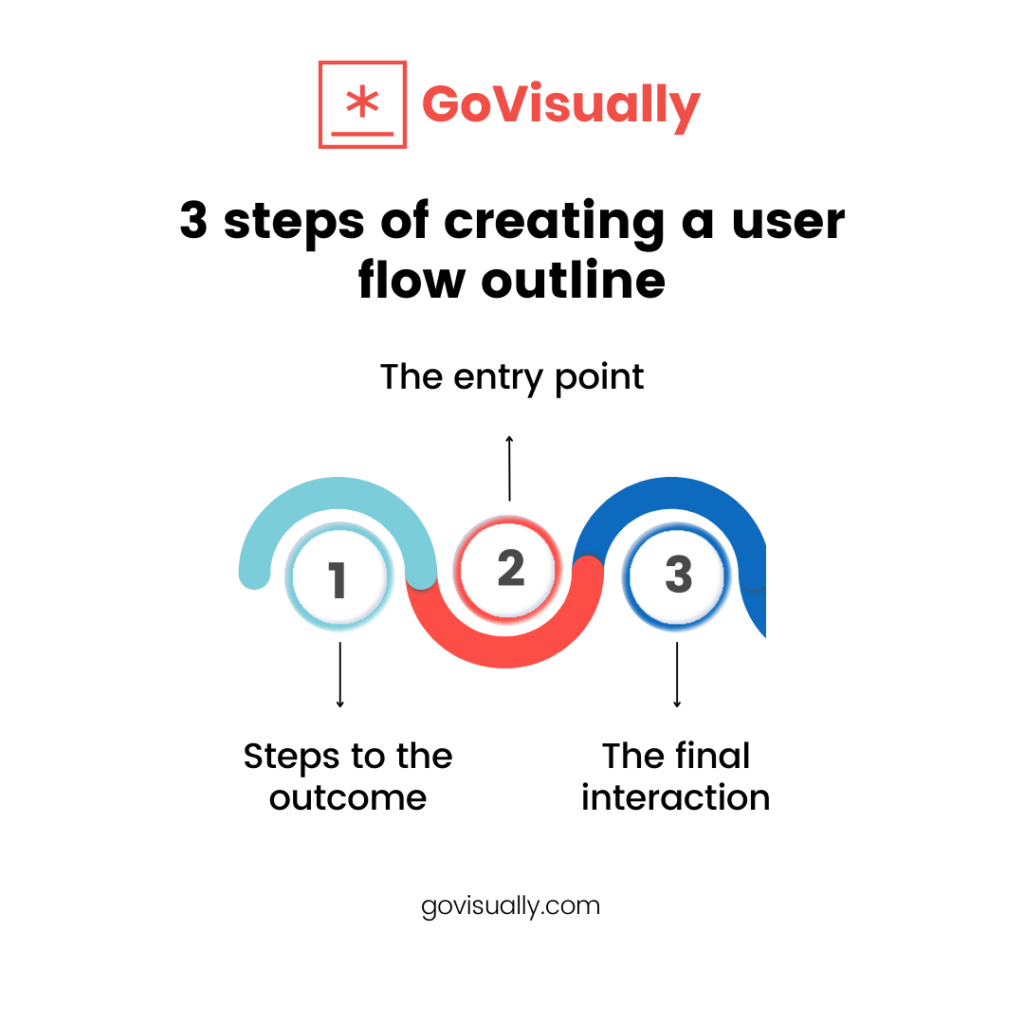 GoVisually

3 steps of creating a user flow outline

The entry point

1

2

3

Steps to the outcome

The final interaction

govisually.com